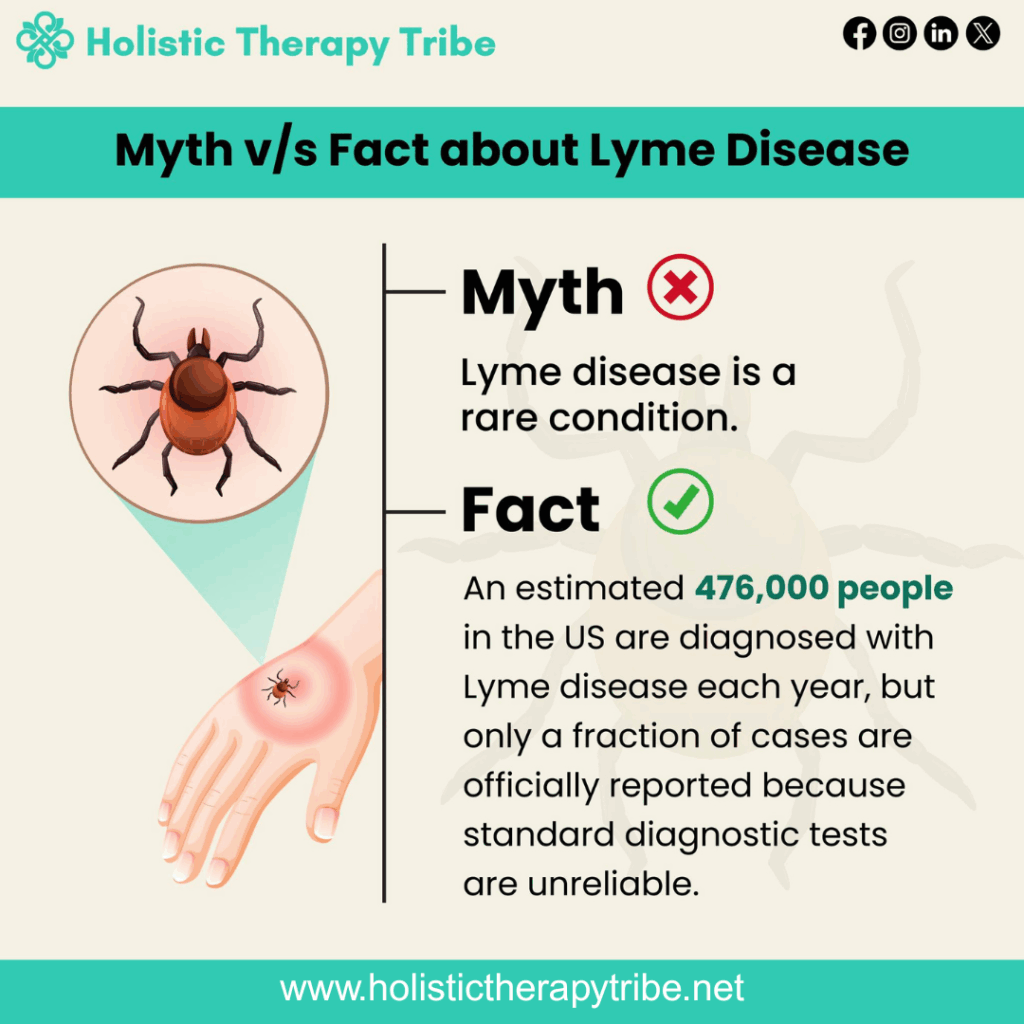 Holistic Therapy Tribe

Myth v/s Fact about Lyme Disease

Myth

Lyme disease is a rare condition.

Fact

An estimated 476,000 people in the US are diagnosed with Lyme disease each year, but only a fraction of cases are officially reported because standard diagnostic tests are unreliable.

www.holistictherapytribe.net